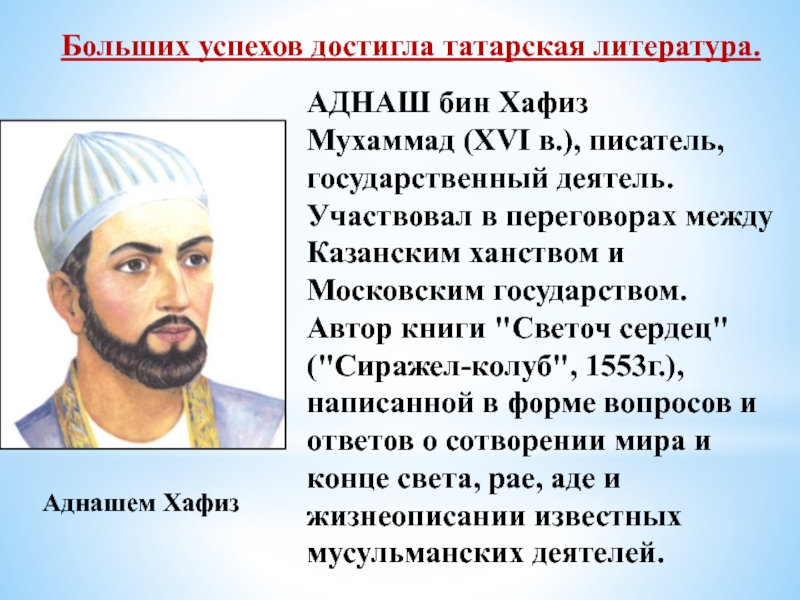 Больших успехов достигла татарская литература.

АДНАШ бин Хафиз Мухаммад (XVI в.), писатель, государственный деятель. Участвовал в переговорах между Казанским ханством и Московским государством. Автор книги "Светоч сердец" ("Сиражел-колуб", 1553г.), написанной в форме вопросов и ответов о сотворении мира и конце света, рае, аде и жизнеописании известных мусульманских деятелей.

Аднашем Хафиз